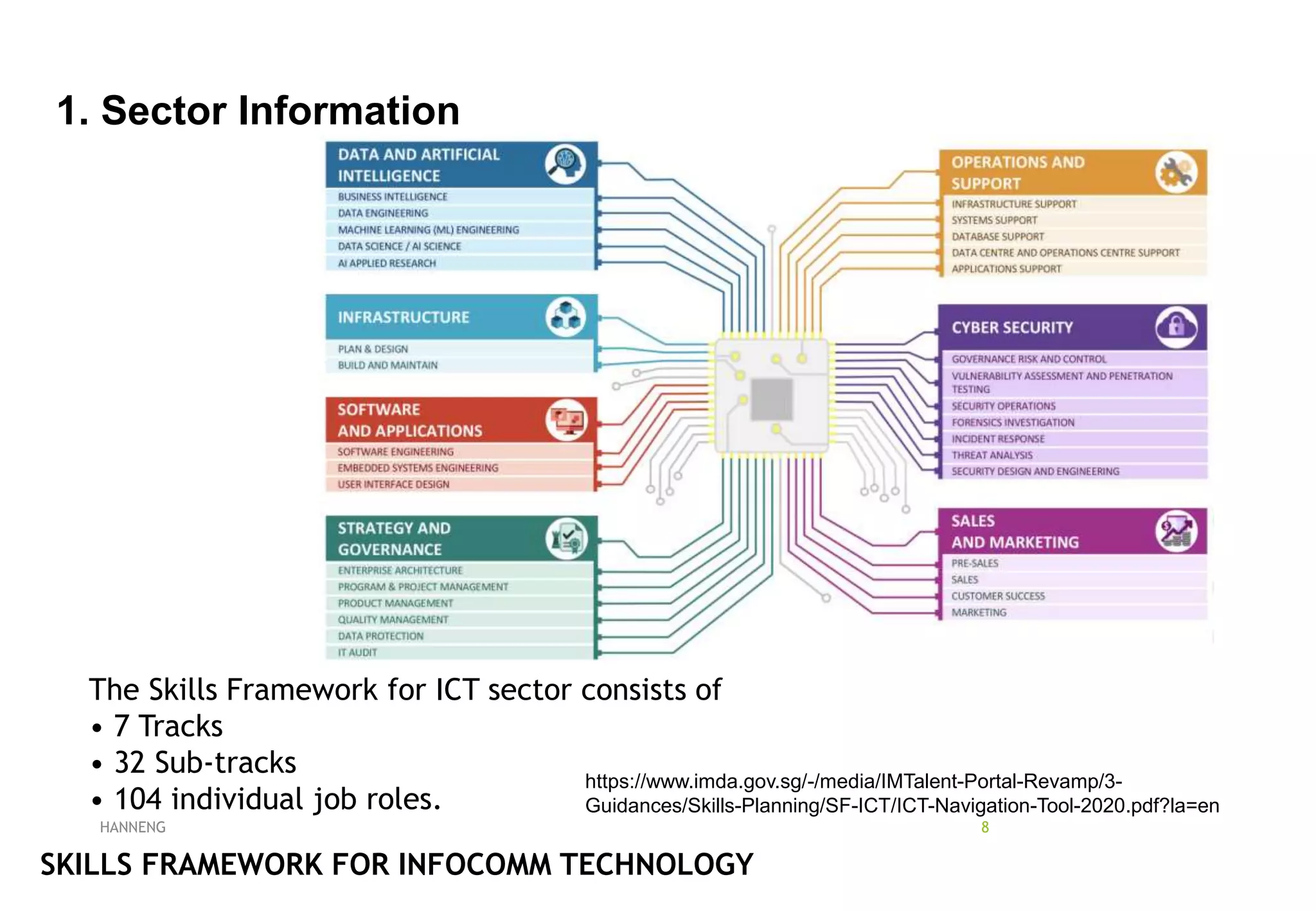 1. Sector Information

DATA AND ARTIFICIAL INTELLIGENCE
BUSINESS INTELLIGENCE
DATA ENGINEERING
MACHINE LEARNING (ML) ENGINEERING
DATA SCIENCE / AI SCIENCE
AI APPLIED RESEARCH

INFRASTRUCTURE
PLAN & DESIGN
BUILD AND MAINTAIN

SOFTWARE AND APPLICATIONS
SOFTWARE ENGINEERING
EMBEDDED SYSTEMS ENGINEERING
USER INTERFACE DESIGN

STRATEGY AND GOVERNANCE
ENTERPRISE ARCHITECTURE
PROGRAM & PROJECT MANAGEMENT
PRODUCT MANAGEMENT
QUALITY MANAGEMENT
DATA PROTECTION
IT AUDIT

OPERATIONS AND SUPPORT
INFRASTRUCTURE SUPPORT
SYSTEMS SUPPORT
DATABASE SUPPORT
DATA CENTRE AND OPERATIONS CENTRE SUPPORT
APPLICATIONS SUPPORT

CYBER SECURITY
GOVERNANCE RISK AND CONTROL
VULNERABILITY ASSESSMENT AND PENETRATION TESTING
SECURITY OPERATIONS
FORENSICS INVESTIGATION
INCIDENT RESPONSE
THREAT ANALYSIS
SECURITY DESIGN AND ENGINEERING

SALES AND MARKETING
PRE-SALES
SALES
CUSTOMER SUCCESS
MARKETING

The Skills Framework for ICT sector consists of
• 7 Tracks
• 32 Sub-tracks
• 104 individual job roles.

https://www.imda.gov.sg/-/media/IMTalent-Portal-Revamp/3-Guidances/Skills-Planning/SF-ICT/ICT-Navigation-Tool-2020.pdf?la=en

HANNENG
8

SKILLS FRAMEWORK FOR INFOCOMM TECHNOLOGY